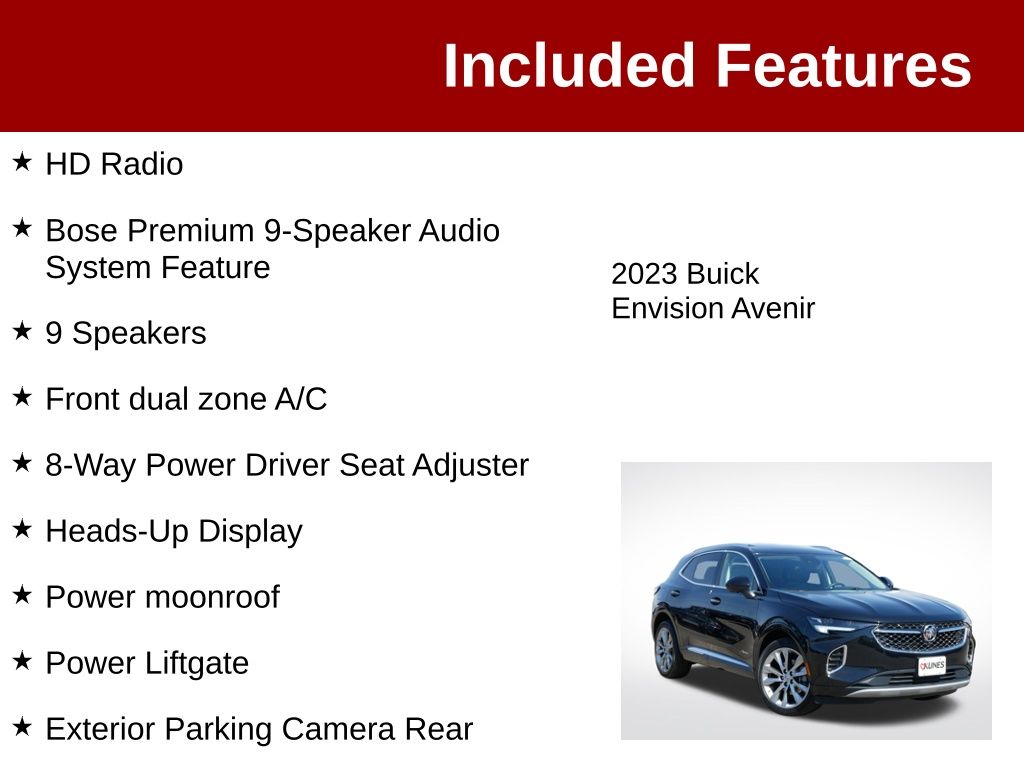 Included Features

★ HD Radio

★ Bose Premium 9-Speaker Audio System Feature

★ 9 Speakers

★ Front dual zone A/C

★ 8-Way Power Driver Seat Adjuster

★ Heads-Up Display

★ Power moonroof

★ Power Liftgate

★ Exterior Parking Camera Rear

2023 Buick Envision Avenir

KUNES